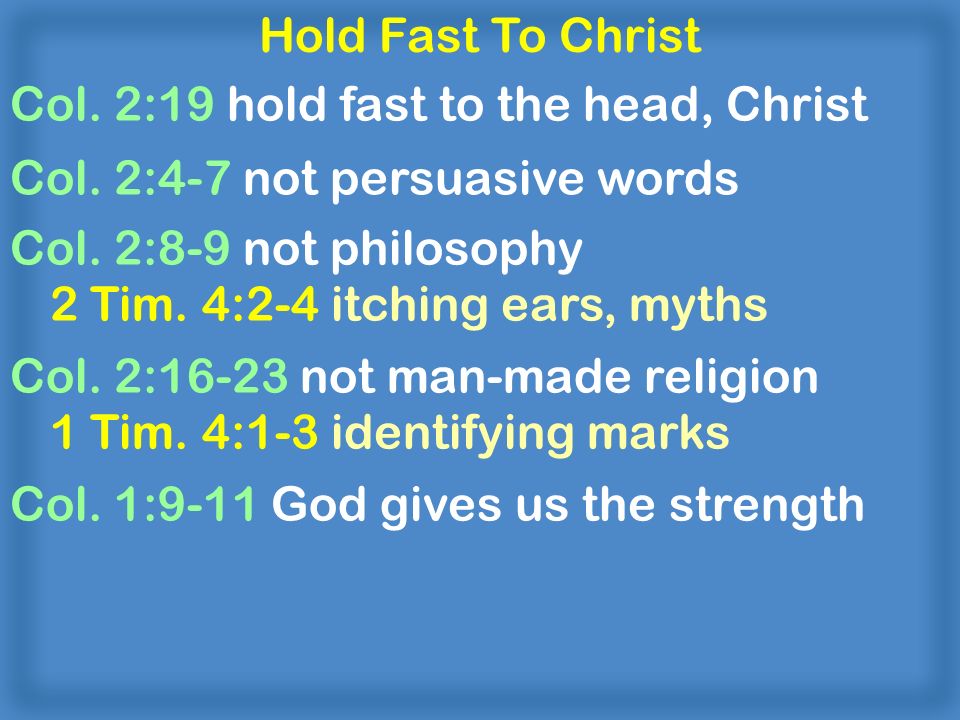 Hold Fast To Christ

Col. 2:19 hold fast to the head, Christ

Col. 2:4-7 not persuasive words

Col. 2:8-9 not philosophy
2 Tim. 4:2-4 itching ears, myths

Col. 2:16-23 not man-made religion
1 Tim. 4:1-3 identifying marks

Col. 1:9-11 God gives us the strength